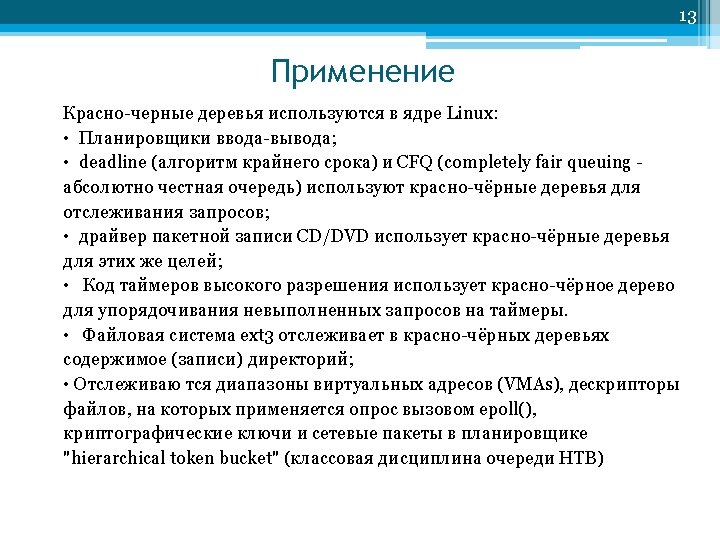 13

Применение

Красно-черные деревья используются в ядре Linux:
• Планировщики ввода-вывода;
• deadline (алгоритм крайнего срока) и CFQ (completely fair queuing - абсолютно честная очередь) используют красно-чёрные деревья для отслеживания запросов;
• драйвер пакетной записи CD/DVD использует красно-чёрные деревья для этих же целей;
• Код таймеров высокого разрешения использует красно-чёрное дерево для упорядочивания невыполненных запросов на таймеры.
• Файловая система ext3 отслеживает в красно-чёрных деревьях содержимое (записи) директорий;
• Отслеживаю тся диапазоны виртуальных адресов (VMAs), дескрипторы файлов, на которых применяется опрос вызовом epoll(), криптографические ключи и сетевые пакеты в планировщике "hierarchical token bucket" (классовая дисциплина очереди HTB)